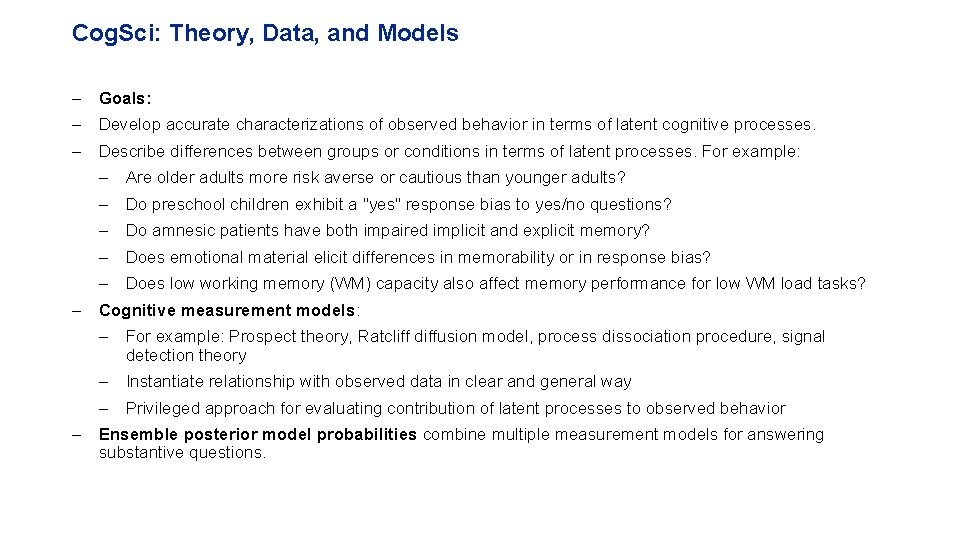 CogSci: Theory, Data, and Models

– Goals:
– Develop accurate characterizations of observed behavior in terms of latent cognitive processes.
– Describe differences between groups or conditions in terms of latent processes. For example:
  – Are older adults more risk averse or cautious than younger adults?
  – Do preschool children exhibit a "yes" response bias to yes/no questions?
  – Do amnesic patients have both impaired implicit and explicit memory?
  – Does emotional material elicit differences in memorability or in response bias?
  – Does low working memory (WM) capacity also affect memory performance for low WM load tasks?
– Cognitive measurement models:
  – For example: Prospect theory, Ratcliff diffusion model, process dissociation procedure, signal detection theory
  – Instantiate relationship with observed data in clear and general way
  – Privileged approach for evaluating contribution of latent processes to observed behavior
– Ensemble posterior model probabilities combine multiple measurement models for answering substantive questions.